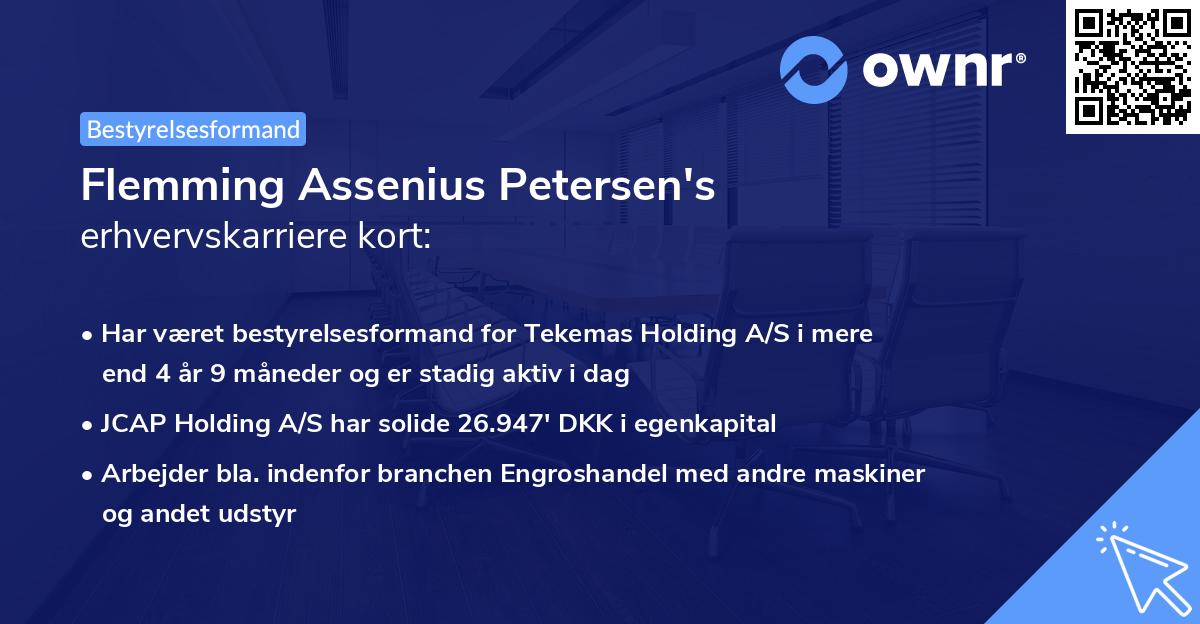 ownr®

Bestyrelsesformand

Flemming Assenius Petersen's
erhvervskarriere kort:

• Har været bestyrelsesformand for Tekemas Holding A/S i mere end 4 år 9 måneder og er stadig aktiv i dag
• JCAP Holding A/S har solide 26.947' DKK i egenkapital
• Arbejder bla. indenfor branchen Engroshandel med andre maskiner og andet udstyr